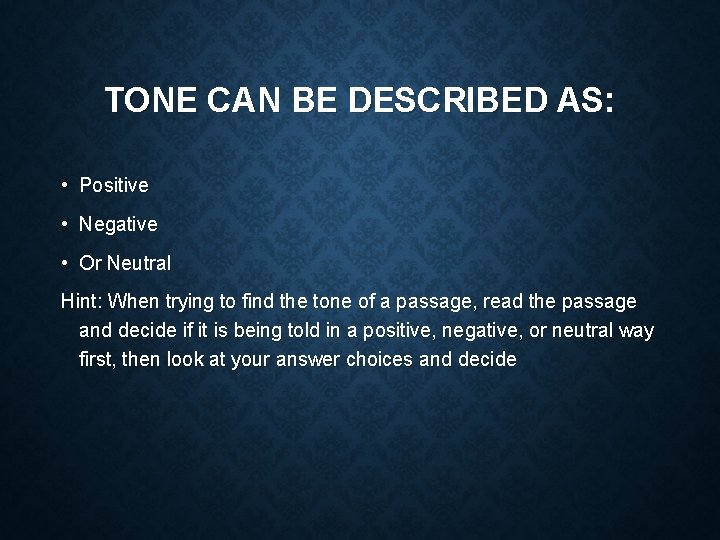 TONE CAN BE DESCRIBED AS:

• Positive

• Negative

• Or Neutral

Hint: When trying to find the tone of a passage, read the passage and decide if it is being told in a positive, negative, or neutral way first, then look at your answer choices and decide